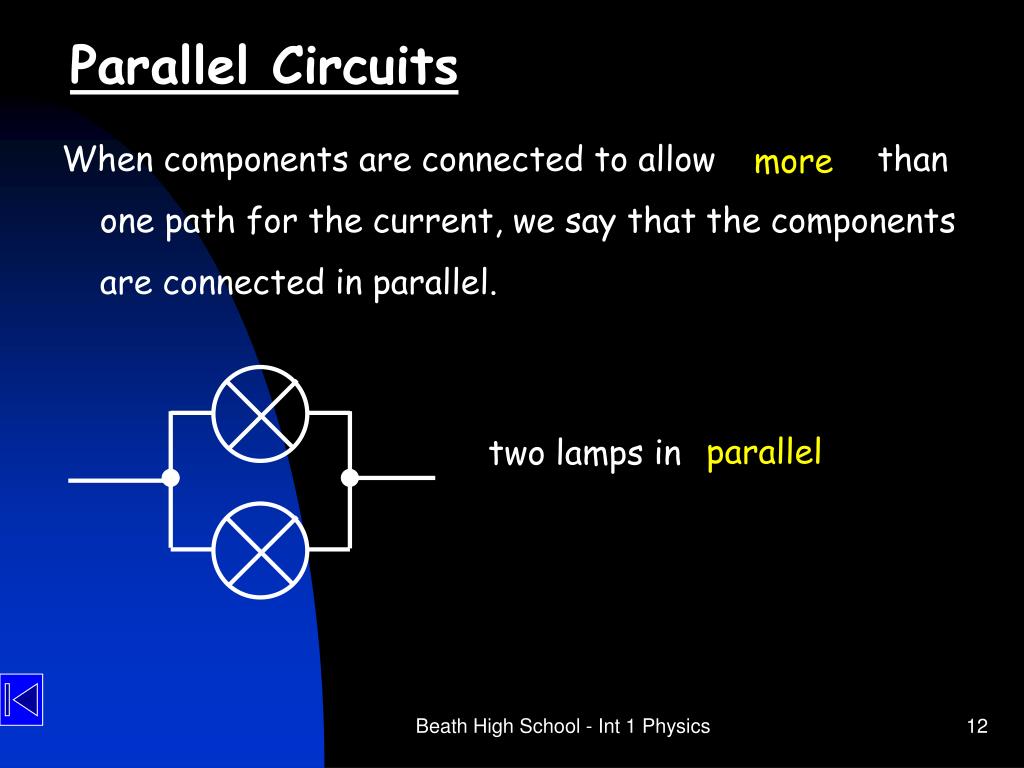 Parallel Circuits

When components are connected to allow more than one path for the current, we say that the components are connected in parallel.

two lamps in parallel

Beath High School - Int 1 Physics

12